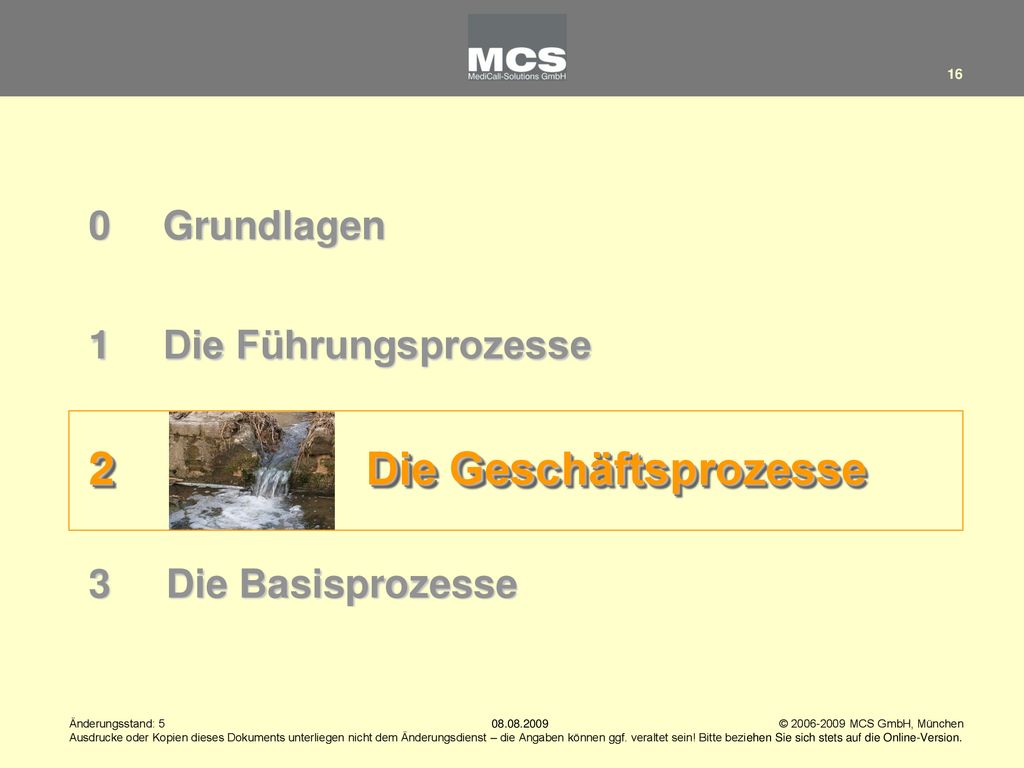 MCS
MediCall-Solutions GmbH

16

0 Grundlagen

1 Die Führungsprozesse

2 Die Geschäftsprozesse

3 Die Basisprozesse

Änderungsstand: 5 08.08.2009 © 2006-2009 MCS GmbH, München
Ausdrucke oder Kopien dieses Dokuments unterliegen nicht dem Änderungsdienst – die Angaben können ggf. veraltet sein! Bitte beziehen Sie sich stets auf die Online-Version.